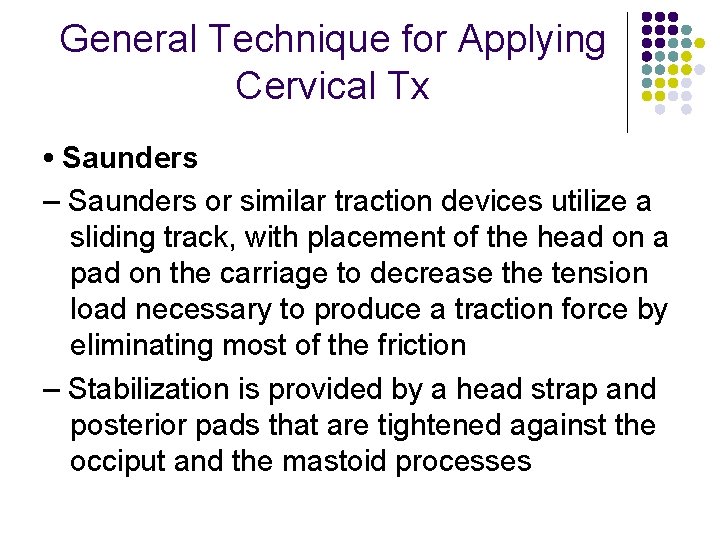 General Technique for Applying Cervical Tx

• Saunders

– Saunders or similar traction devices utilize a sliding track, with placement of the head on a pad on the carriage to decrease the tension load necessary to produce a traction force by eliminating most of the friction

– Stabilization is provided by a head strap and posterior pads that are tightened against the occiput and the mastoid processes